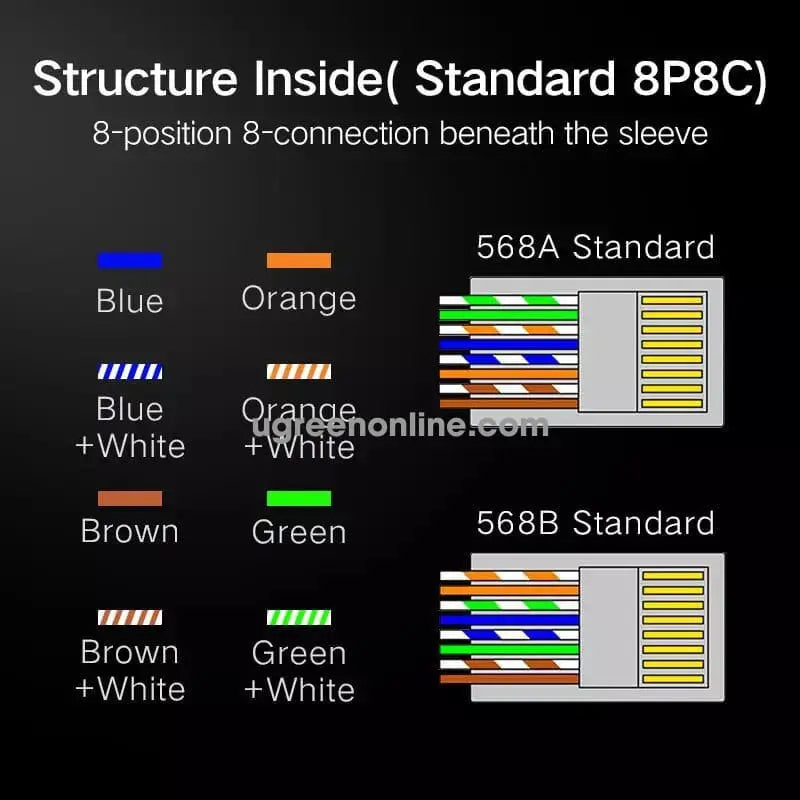 Structure Inside( Standard 8P8C)
8-position 8-connection beneath the sleeve

Blue

Orange

Blue +White

Orange +White

Brown

Green

Brown +White

Green +White

568A Standard

568B Standard

ugreenonline.com